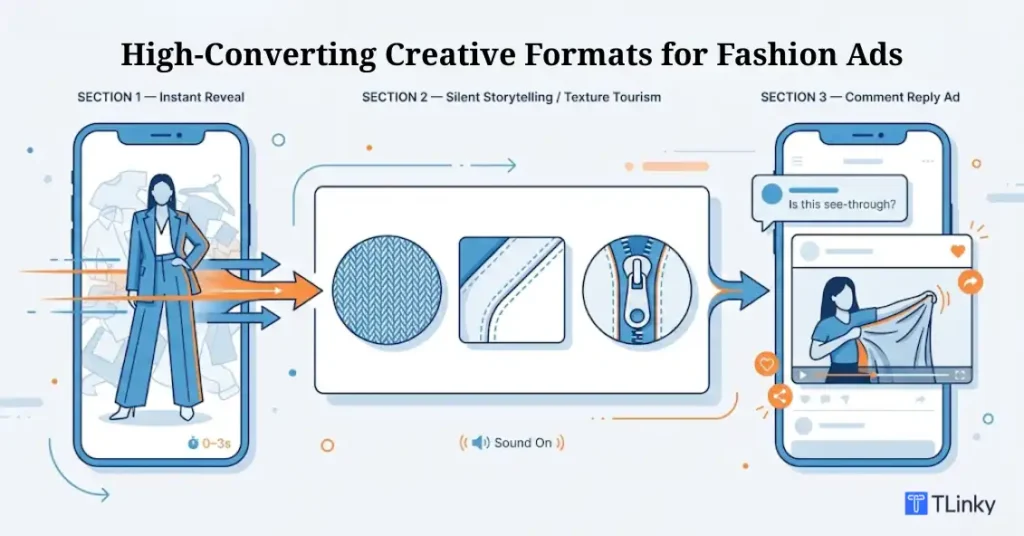 High-Converting Creative Formats for Fashion Ads

SECTION 1 — Instant Reveal

SECTION 2 — Silent Storytelling / Texture Tourism

SECTION 3 — Comment Reply Ad

Is this see-through?

0–3s

Sound On

TLinky